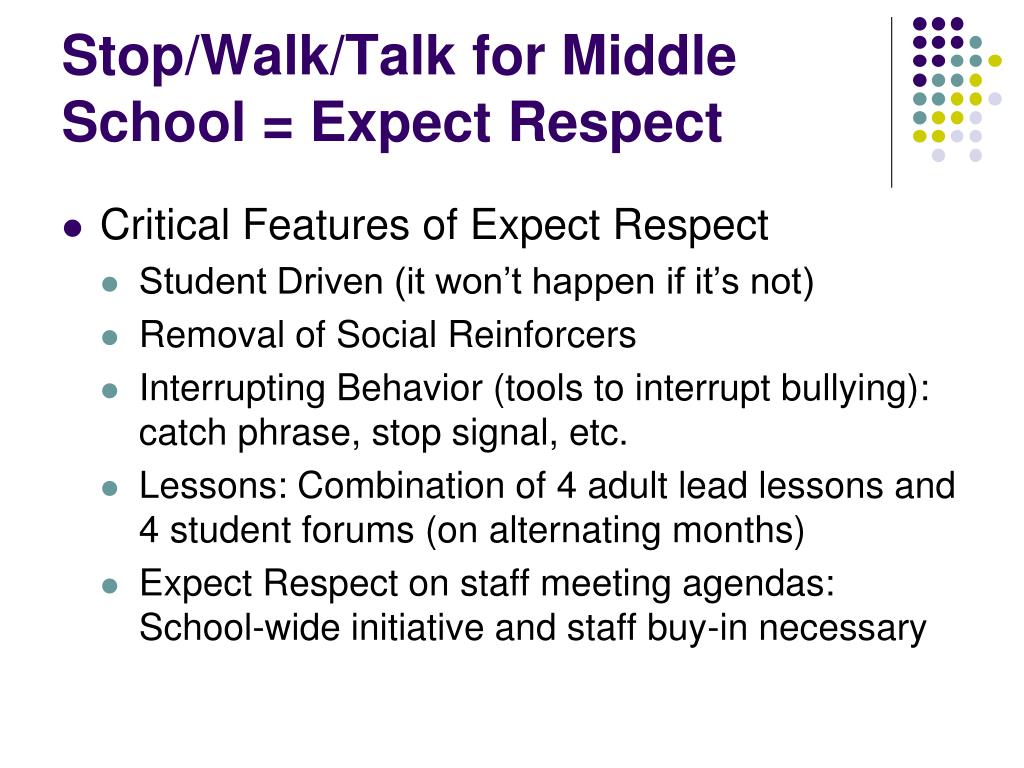 Stop/Walk/Talk for Middle School = Expect Respect

- Critical Features of Expect Respect
  - Student Driven (it won’t happen if it’s not)
  - Removal of Social Reinforcers
  - Interrupting Behavior (tools to interrupt bullying): catch phrase, stop signal, etc.
  - Lessons: Combination of 4 adult lead lessons and 4 student forums (on alternating months)
  - Expect Respect on staff meeting agendas: School-wide initiative and staff buy-in necessary